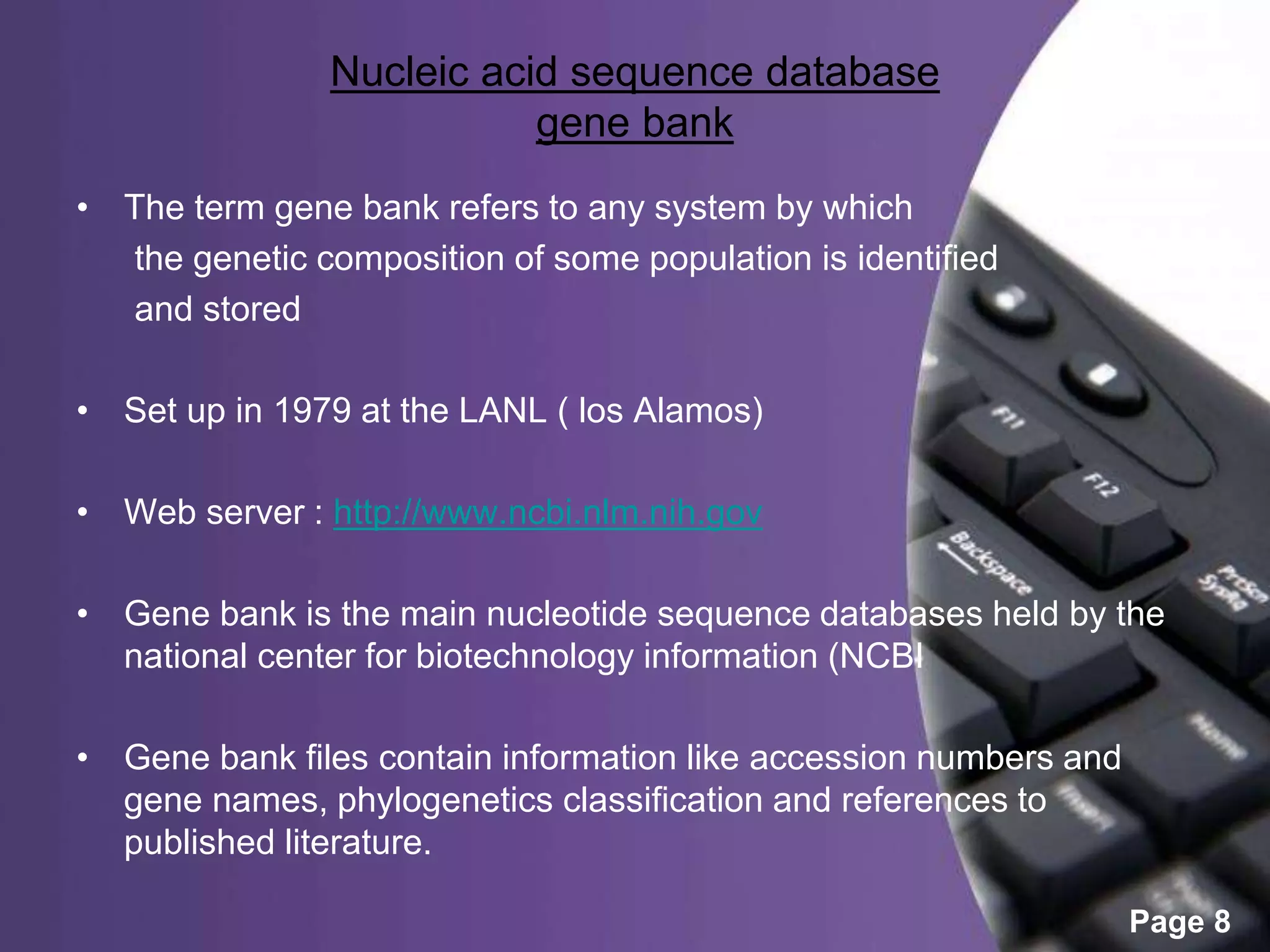 Nucleic acid sequence database
gene bank

• The term gene bank refers to any system by which the genetic composition of some population is identified and stored

• Set up in 1979 at the LANL ( los Alamos)

• Web server : http://www.ncbi.nlm.nih.gov

• Gene bank is the main nucleotide sequence databases held by the national center for biotechnology information (NCBI

• Gene bank files contain information like accession numbers and gene names, phylogenetics classification and references to published literature.

F11
F12
Backspace
PrtScn SysRq
Home
Insert

Page 8